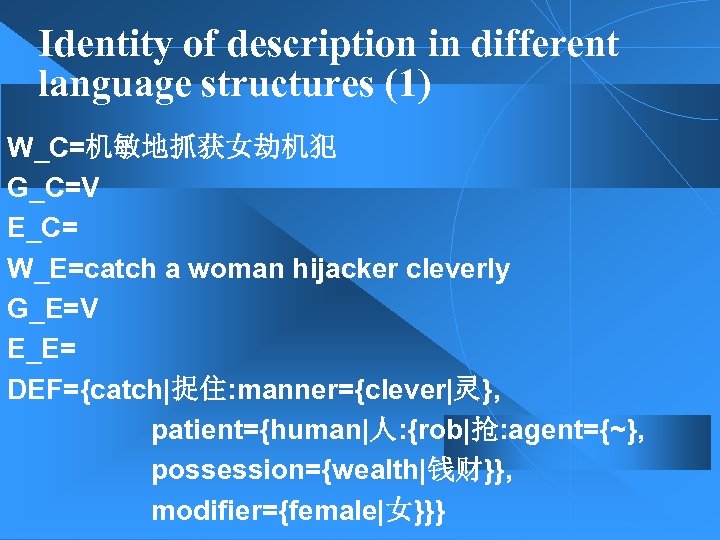 Identity of description in different language structures (1)

W_C=机敏地抓获女劫机犯
G_C=V
E_C=
W_E=catch a woman hijacker cleverly
G_E=V
E_E=
DEF={catch|捉住:manner={clever|灵},
patient={human|人:{rob|抢:agent={~},
possession={wealth|钱财}},
modifier={female|女}}}